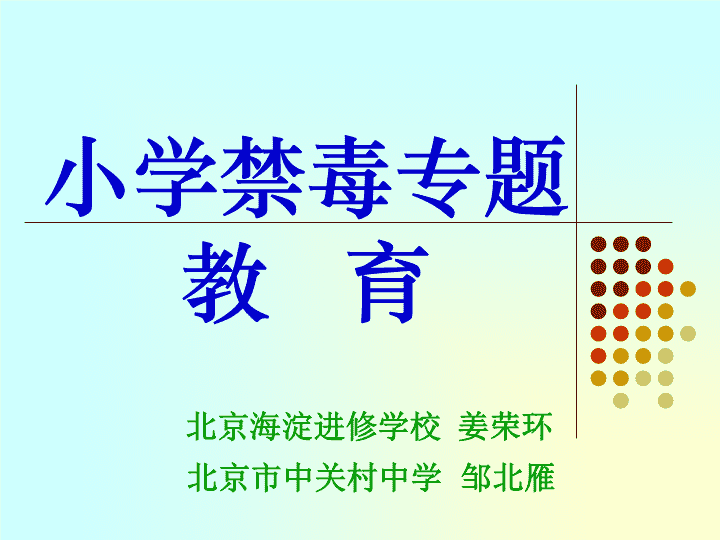 小学禁毒专题
教　育

北京海淀进修学校 姜荣环
北京市中关村中学 邹北雁